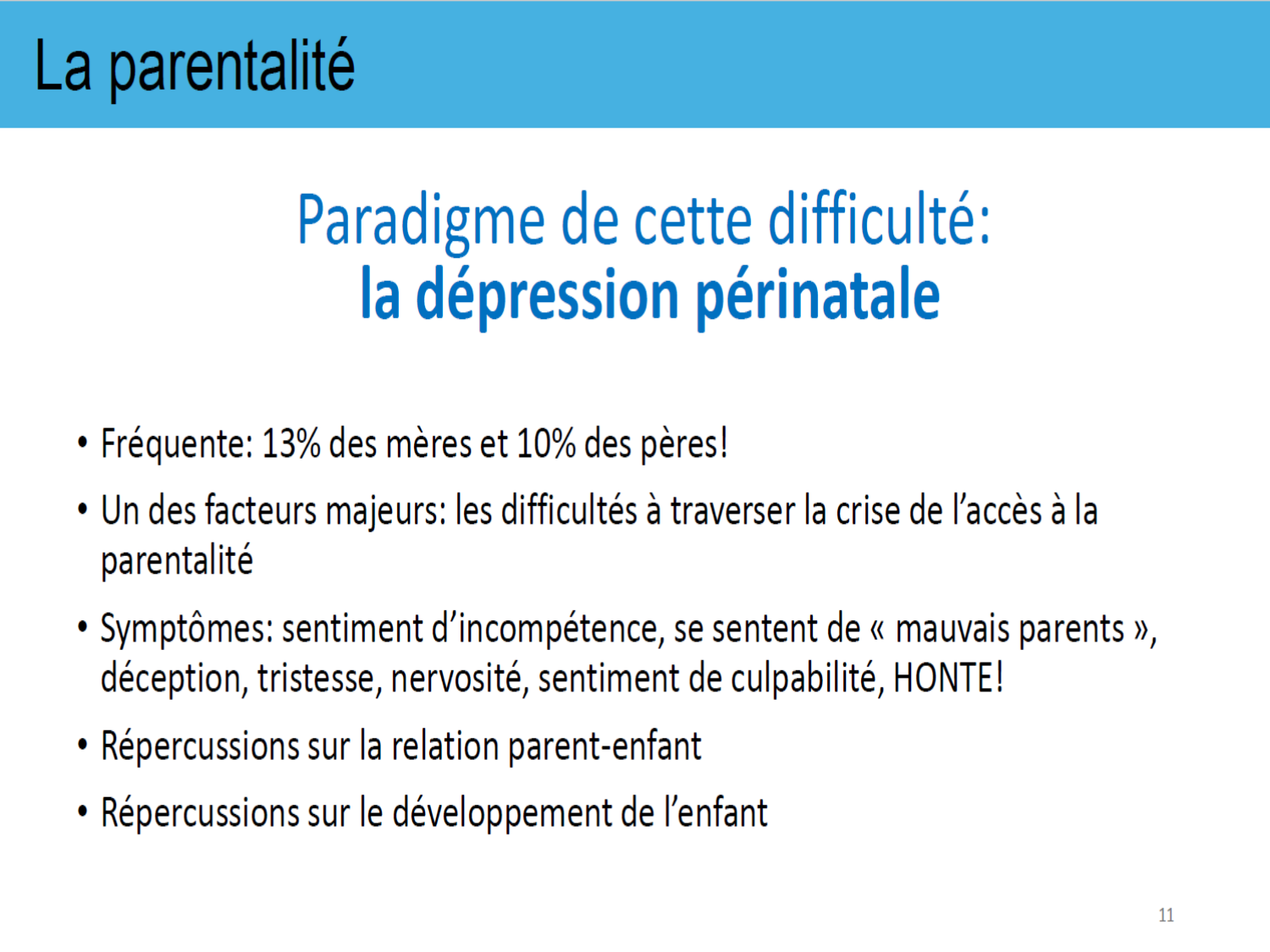 La parentalité

Paradigme de cette difficulté:
la dépression périnatale

• Fréquente: 13% des mères et 10% des pères!
• Un des facteurs majeurs: les difficultés à traverser la crise de l'accès à la parentalité
• Symptômes: sentiment d'incompétence, se sentent de « mauvais parents », déception, tristesse, nervosité, sentiment de culpabilité, HONTE!
• Répercussions sur la relation parent-enfant
• Répercussions sur le développement de l'enfant

11